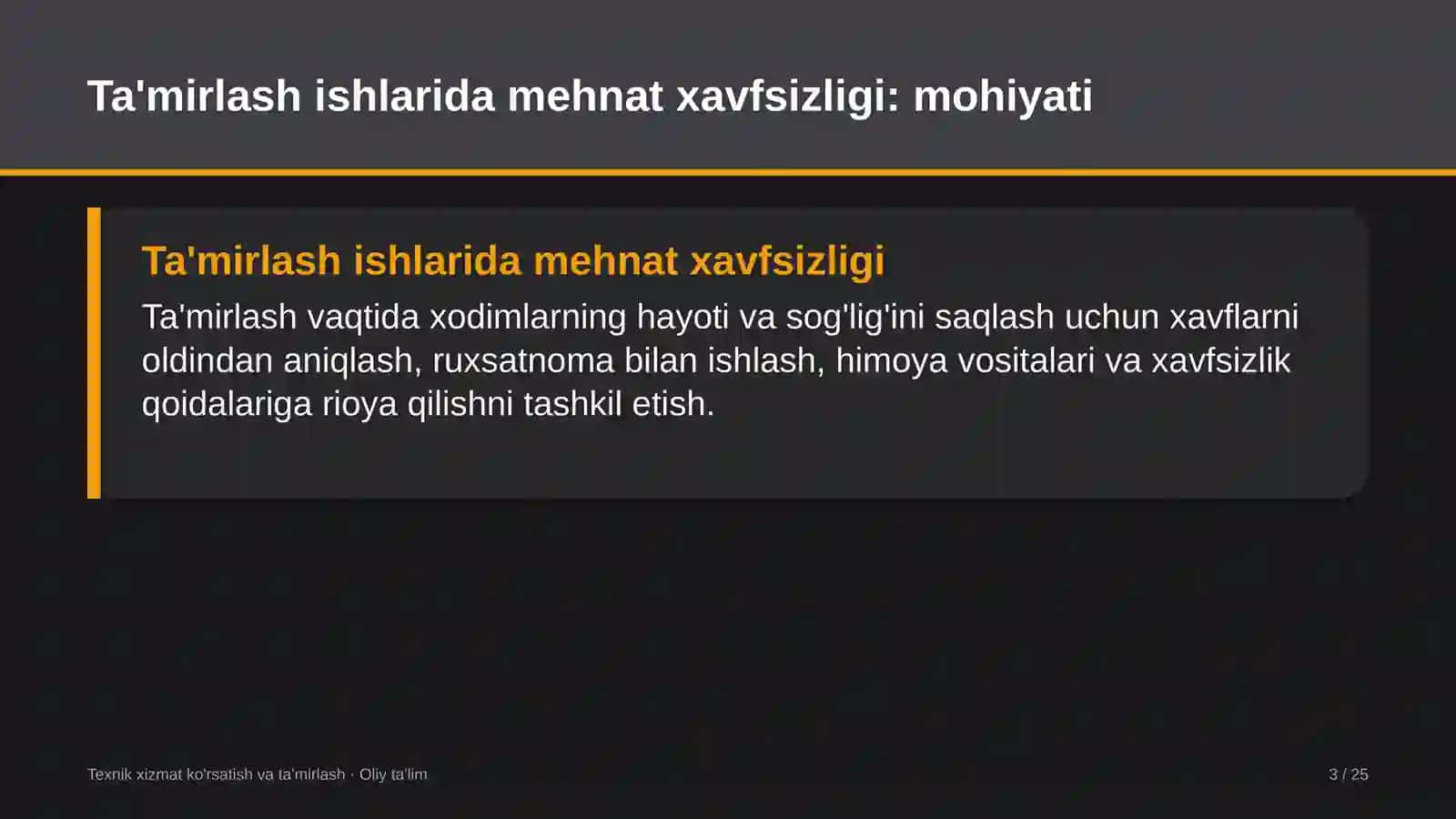 Ta'mirlash ishlarida mehnat xavfsizligi: mohiyati

Ta'mirlash ishlarida mehnat xavfsizligi

Ta'mirlash vaqtida xodimlarning hayoti va sog'lig'ini saqlash uchun xavflarni oldindan aniqlash, ruxsatnoma bilan ishlash, himoya vositalari va xavfsizlik qoidalariga rioya qilishni tashkil etish.

Texnik xizmat ko'rsatish va ta'mirlash · Oliy ta'lim

3 / 25